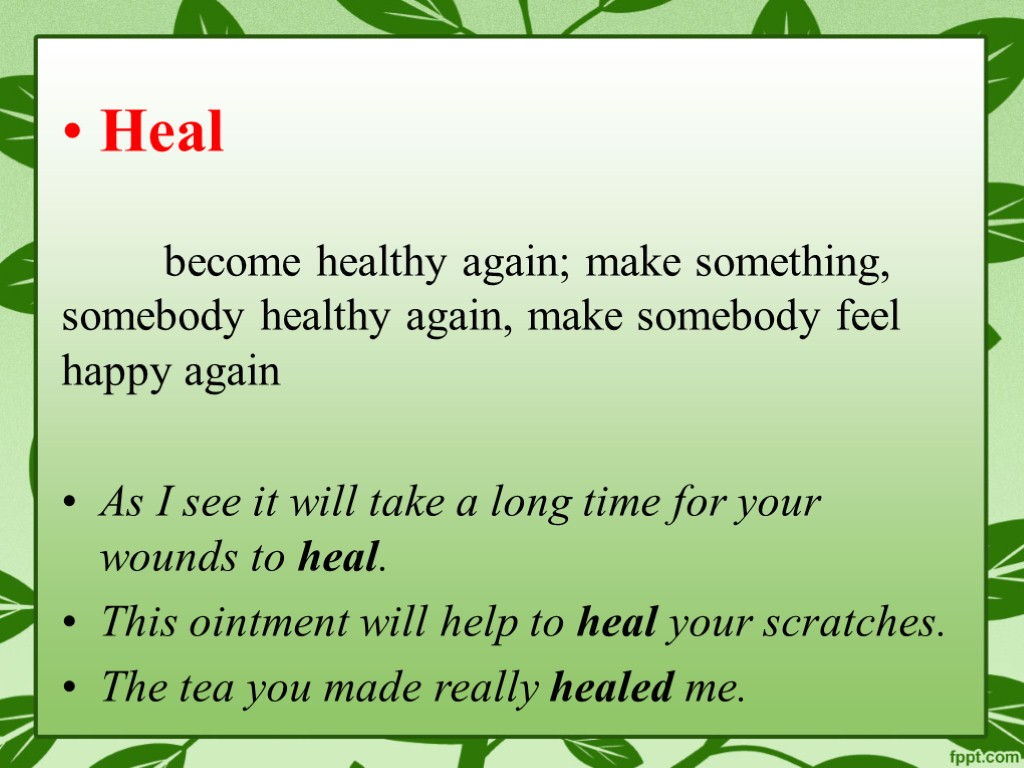 • Heal

become healthy again; make something, somebody healthy again, make somebody feel happy again

• As I see it will take a long time for your wounds to heal.
• This ointment will help to heal your scratches.
• The tea you made really healed me.

fppt.com